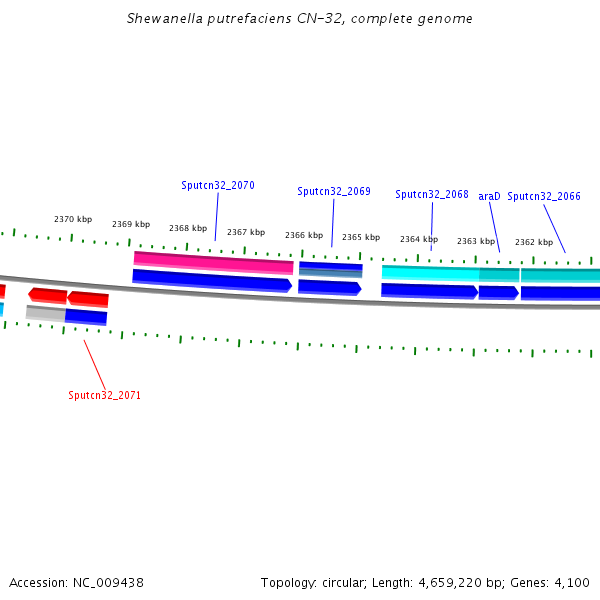 Shewanella putrefaciens CN-32, complete genome

Sputcn32_2070
Sputcn32_2069
Sputcn32_2068
araD
Sputcn32_2066

2370 kbp
2369 kbp
2368 kbp
2367 kbp
2366 kbp
2365 kbp
2364 kbp
2363 kbp
2362 kbp

Sputcn32_2071

Accession: NC_009438

Topology: circular; Length: 4,659,220 bp; Genes: 4,100